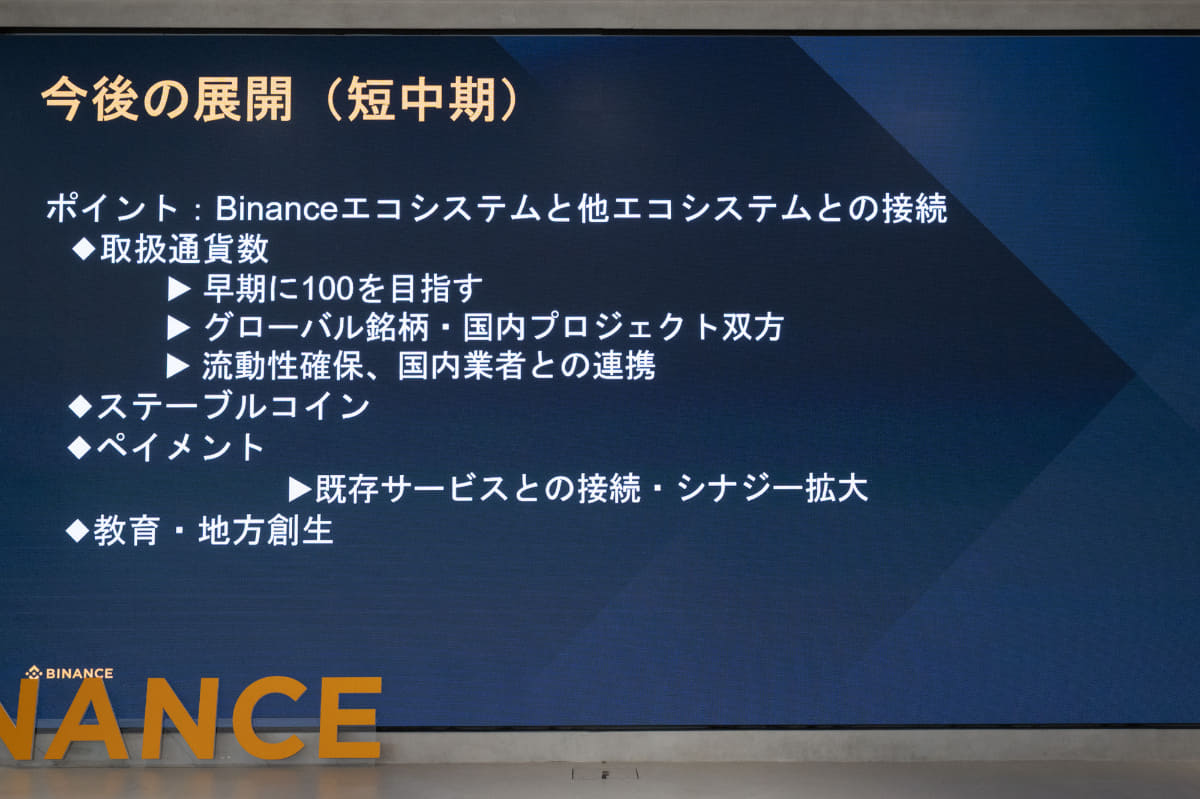 今後の展開（短中期）

ポイント：Binanceエコシステムと他エコシステムとの接続

◆取扱通貨数

▶ 早期に100を目指す

▶ グローバル銘柄・国内プロジェクト双方

▶ 流動性確保、国内業者との連携

◆ステーブルコイン

◆ペイメント

▶既存サービスとの接続・シナジー拡大

◆教育・地方創生

BINANCE

NANCE